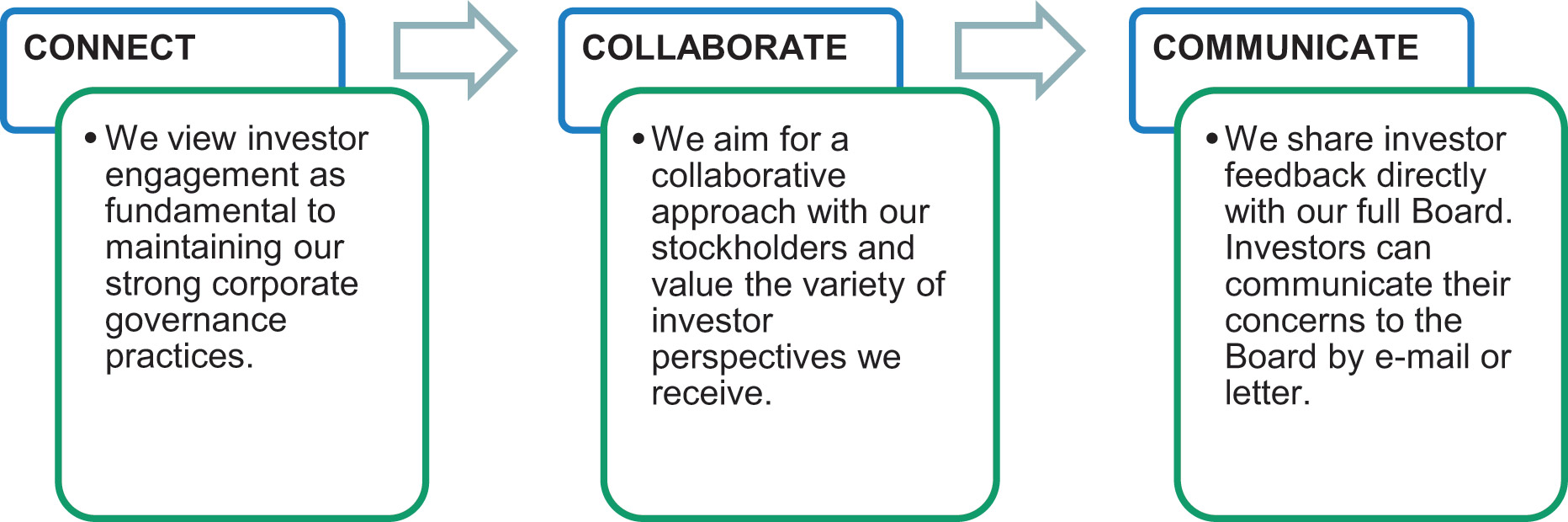 CONNECT

• We view investor engagement as fundamental to maintaining our strong corporate governance practices.

COLLABORATE

• We aim for a collaborative approach with our stockholders and value the variety of investor perspectives we receive.

COMMUNICATE

• We share investor feedback directly with our full Board. Investors can communicate their concerns to the Board by e-mail or letter.